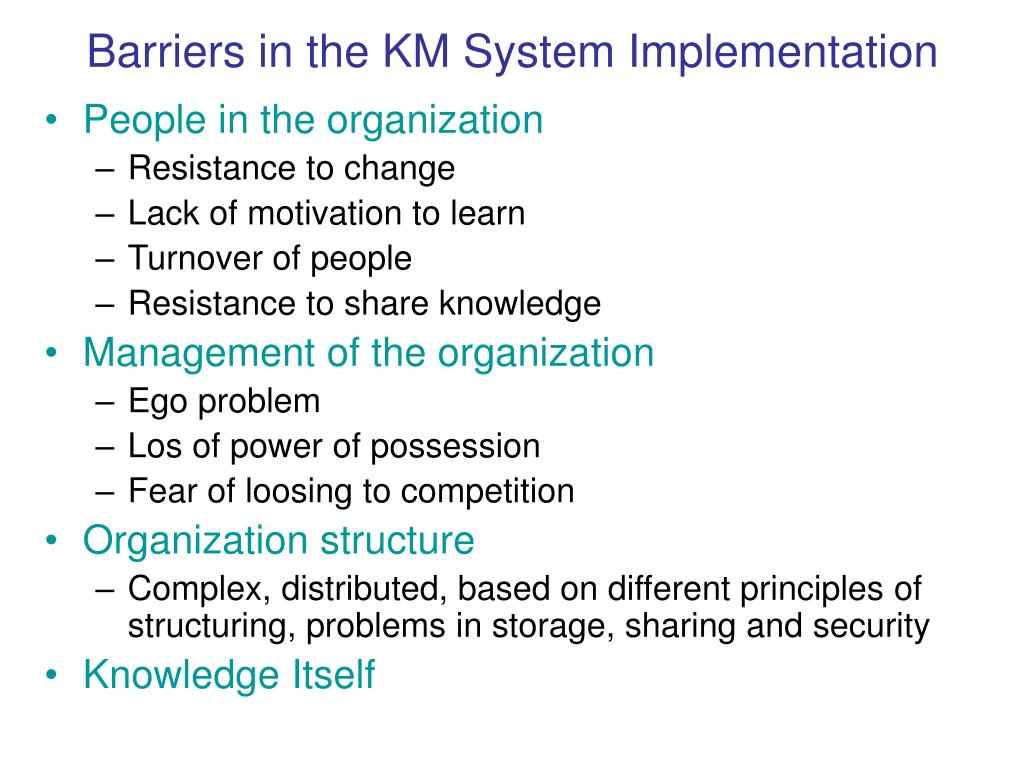 Barriers in the KM System Implementation

• People in the organization
  – Resistance to change
  – Lack of motivation to learn
  – Turnover of people
  – Resistance to share knowledge
• Management of the organization
  – Ego problem
  – Los of power of possession
  – Fear of loosing to competition
• Organization structure
  – Complex, distributed, based on different principles of structuring, problems in storage, sharing and security
• Knowledge Itself